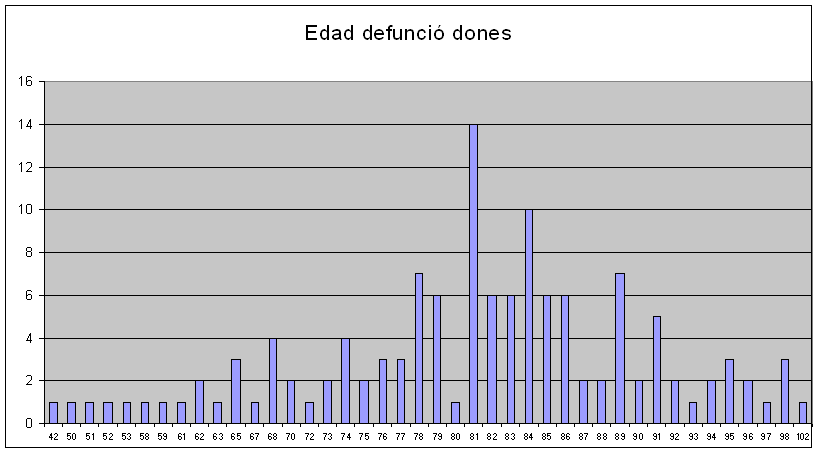 Edad defunció dones

16
14
12
10
8
6
4
2
0

42 50 51 52 53 58 59 61 62 63 65 67 68 70 72 73 74 75 76 77 78 79 80 81 82 83 84 85 86 87 88 89 90 91 92 93 94 95 96 97 98 102